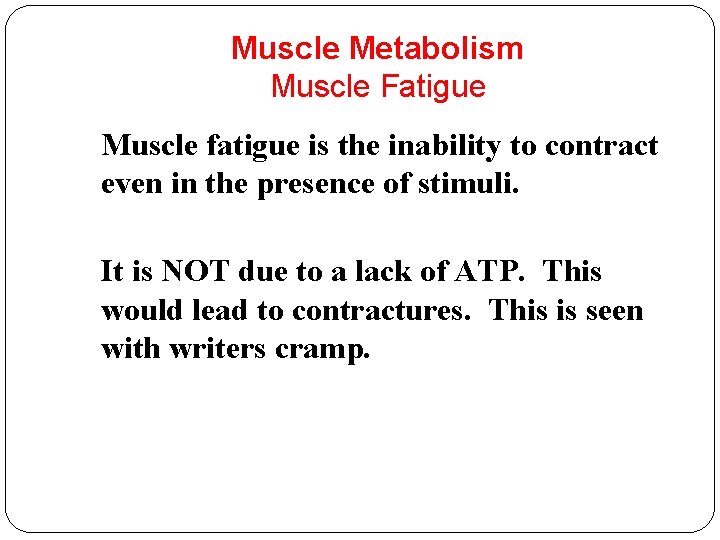 Muscle Metabolism
Muscle Fatigue

Muscle fatigue is the inability to contract even in the presence of stimuli.

It is NOT due to a lack of ATP. This would lead to contractures. This is seen with writers cramp.